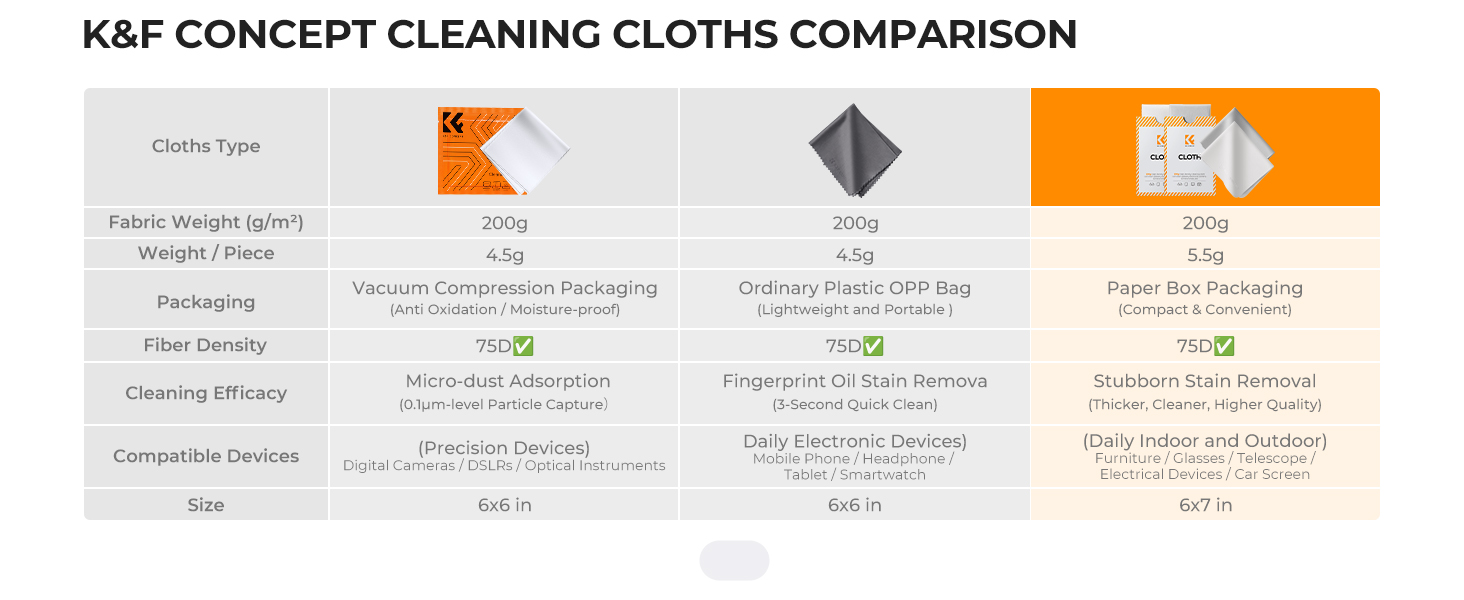 K&F CONCEPT CLEANING CLOTHS COMPARISON

| Cloths Type | | | CLOTH CLOTH |
|---|---|---|---|
| Fabric Weight (g/m²) | 200g | 200g | 200g |
| Weight / Piece | 4.5g | 4.5g | 5.5g |
| Packaging | Vacuum Compression Packaging (Anti Oxidation / Moisture-proof) | Ordinary Plastic OPP Bag (Lightweight and Portable ) | Paper Box Packaging (Compact & Convenient) |
| Fiber Density | 75D✅ | 75D✅ | 75D✅ |
| Cleaning Efficacy | Micro-dust Adsorption (0.1μm-level Particle Capture) | Fingerprint Oil Stain Remova (3-Second Quick Clean) | Stubborn Stain Removal (Thicker, Cleaner, Higher Quality) |
| Compatible Devices | (Precision Devices) Digital Cameras / DSLRs / Optical Instruments | Daily Electronic Devices) Mobile Phone / Headphone / Tablet / Smartwatch | (Daily Indoor and Outdoor) Furniture / Glasses / Telescope / Electrical Devices / Car Screen |
| Size | 6x6 in | 6x6 in | 6x7 in |